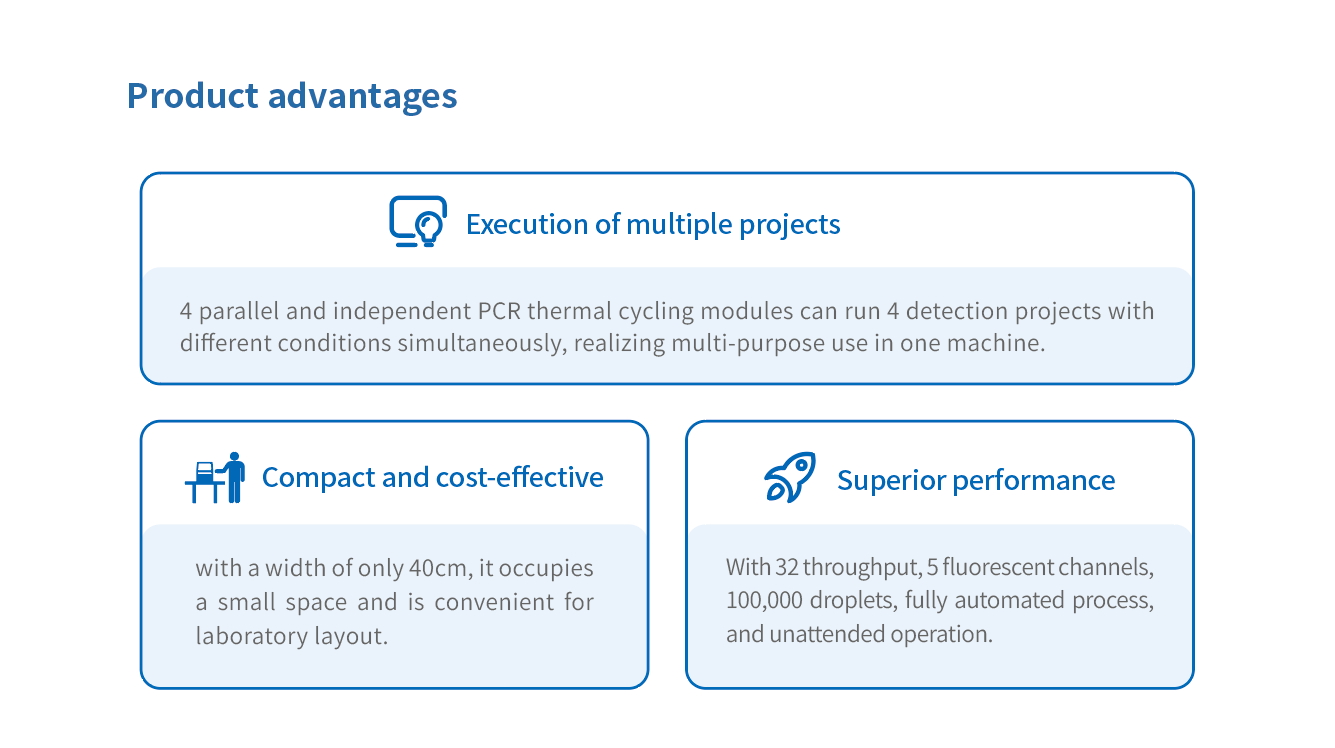 Product advantages

Execution of multiple projects

4 parallel and independent PCR thermal cycling modules can run 4 detection projects with different conditions simultaneously, realizing multi-purpose use in one machine.

Compact and cost-effective

with a width of only 40cm, it occupies a small space and is convenient for laboratory layout.

Superior performance

With 32 throughput, 5 fluorescent channels, 100,000 droplets, fully automated process, and unattended operation.